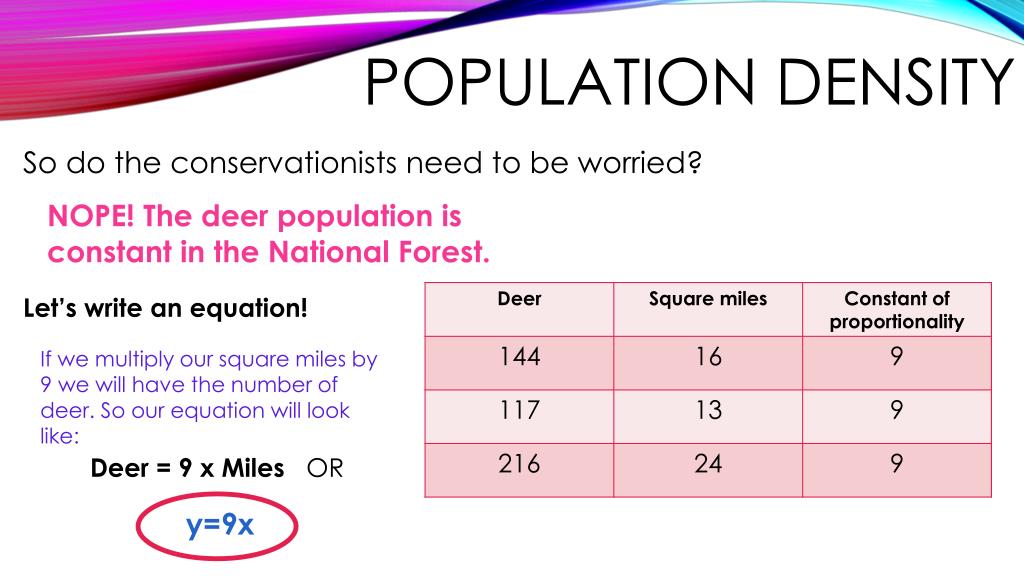 POPULATION DENSITY

So do the conservationists need to be worried?

NOPE! The deer population is constant in the National Forest.

Let's write an equation!

If we multiply our square miles by 9 we will have the number of deer. So our equation will look like:

Deer = 9 x Miles OR

y=9x

| Deer | Square miles | Constant of proportionality |
|---|---|---|
| 144 | 16 | 9 |
| 117 | 13 | 9 |
| 216 | 24 | 9 |